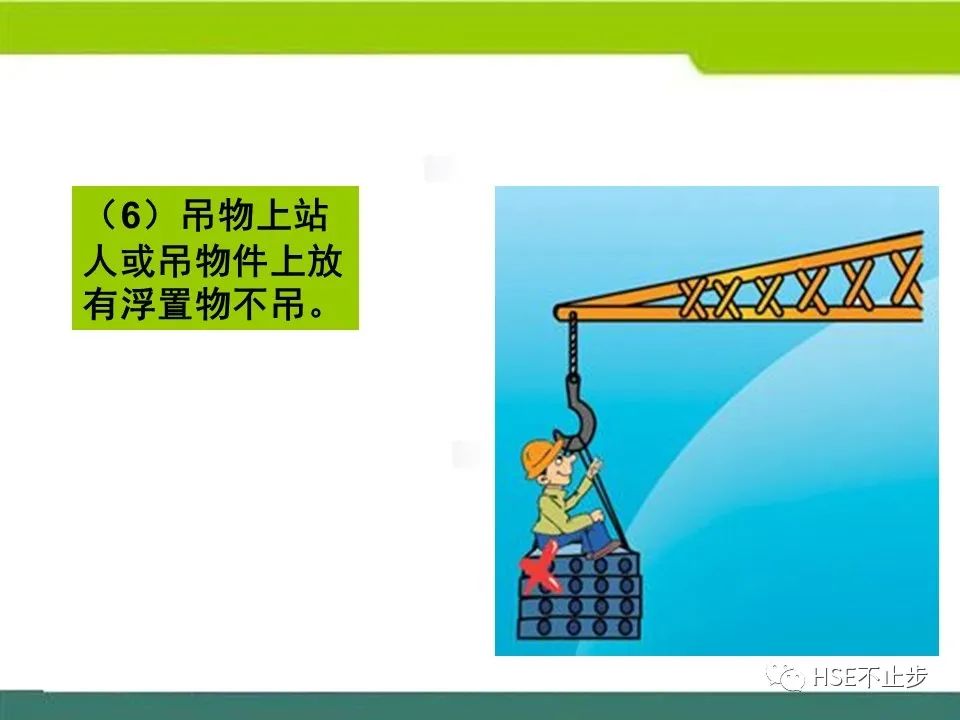 （6）吊物上站人或吊物件上放有浮置物不吊。

HSE不止步